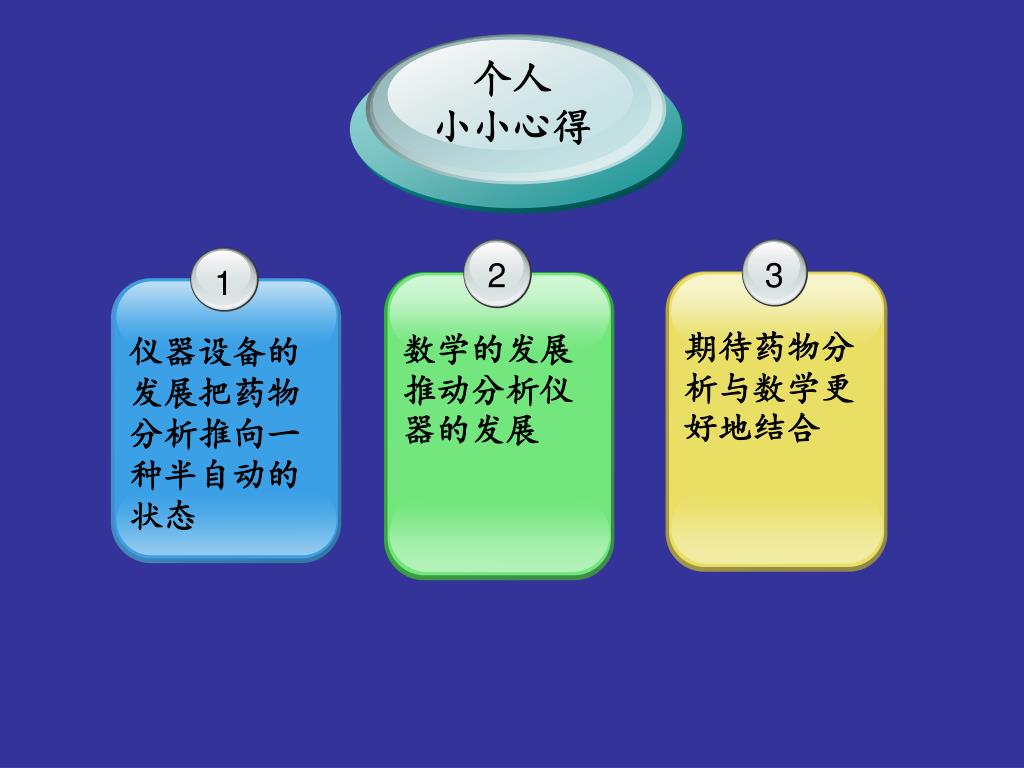 个人
小小心得

1

仪器设备的发展把药物分析推向一种半自动的状态

2

数学的发展推动分析仪器的发展

3

期待药物分析与数学更好地结合